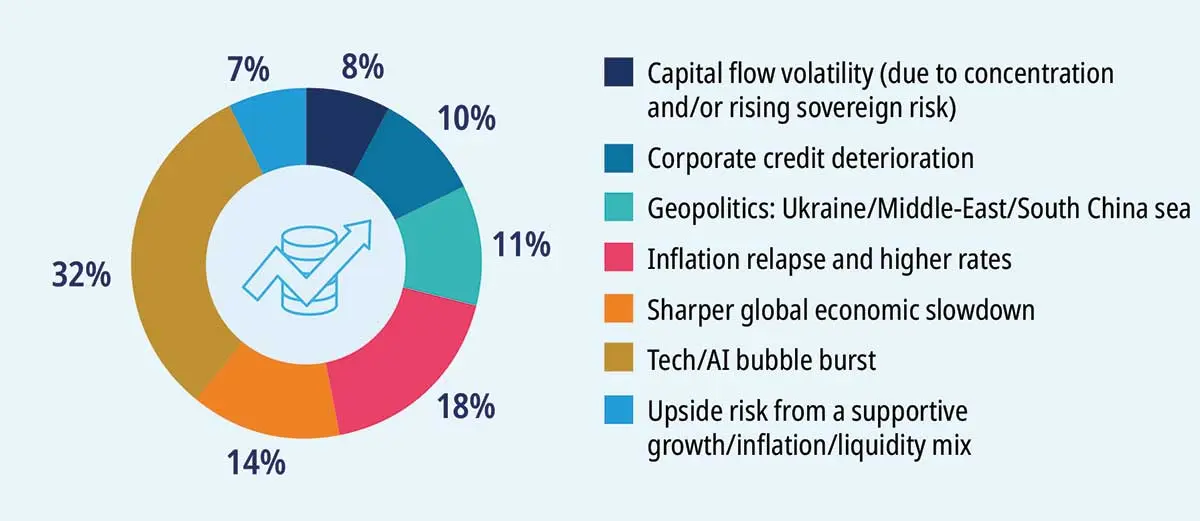 7%
8%
10%
11%
18%
14%
32%

Capital flow volatility (due to concentration and/or rising sovereign risk)

Corporate credit deterioration

Geopolitics: Ukraine/Middle-East/South China sea

Inflation relapse and higher rates

Sharper global economic slowdown

Tech/AI bubble burst

Upside risk from a supportive growth/inflation/liquidity mix